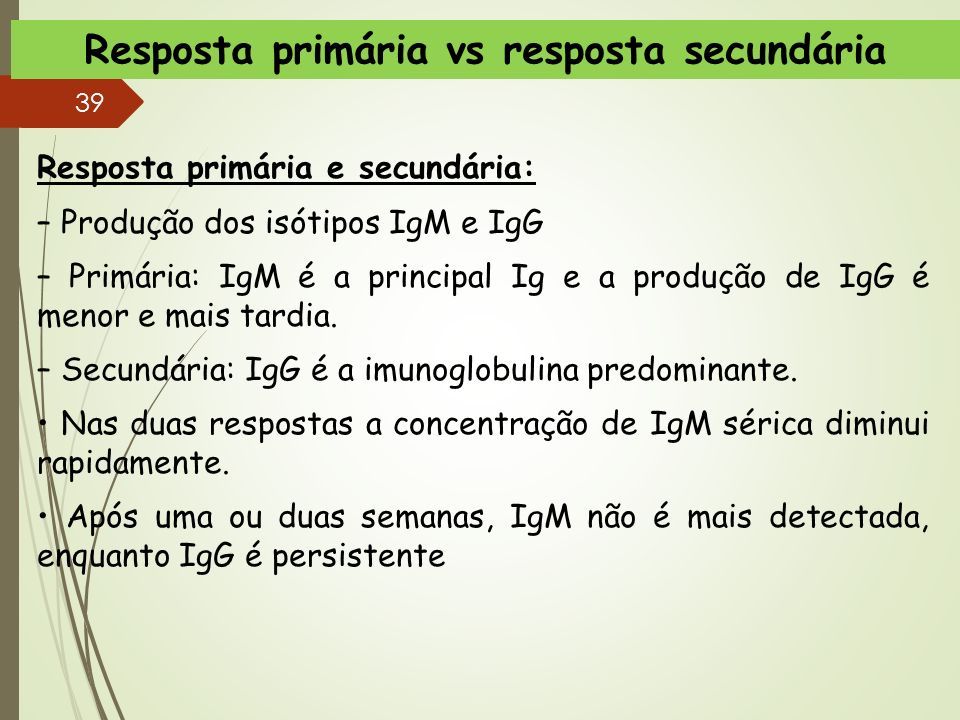 Resposta primária vs resposta secundária

39

Resposta primária e secundária:

– Produção dos isótipos IgM e IgG

– Primária: IgM é a principal Ig e a produção de IgG é menor e mais tardia.

– Secundária: IgG é a imunoglobulina predominante.

• Nas duas respostas a concentração de IgM sérica diminui rapidamente.

• Após uma ou duas semanas, IgM não é mais detectada, enquanto IgG é persistente